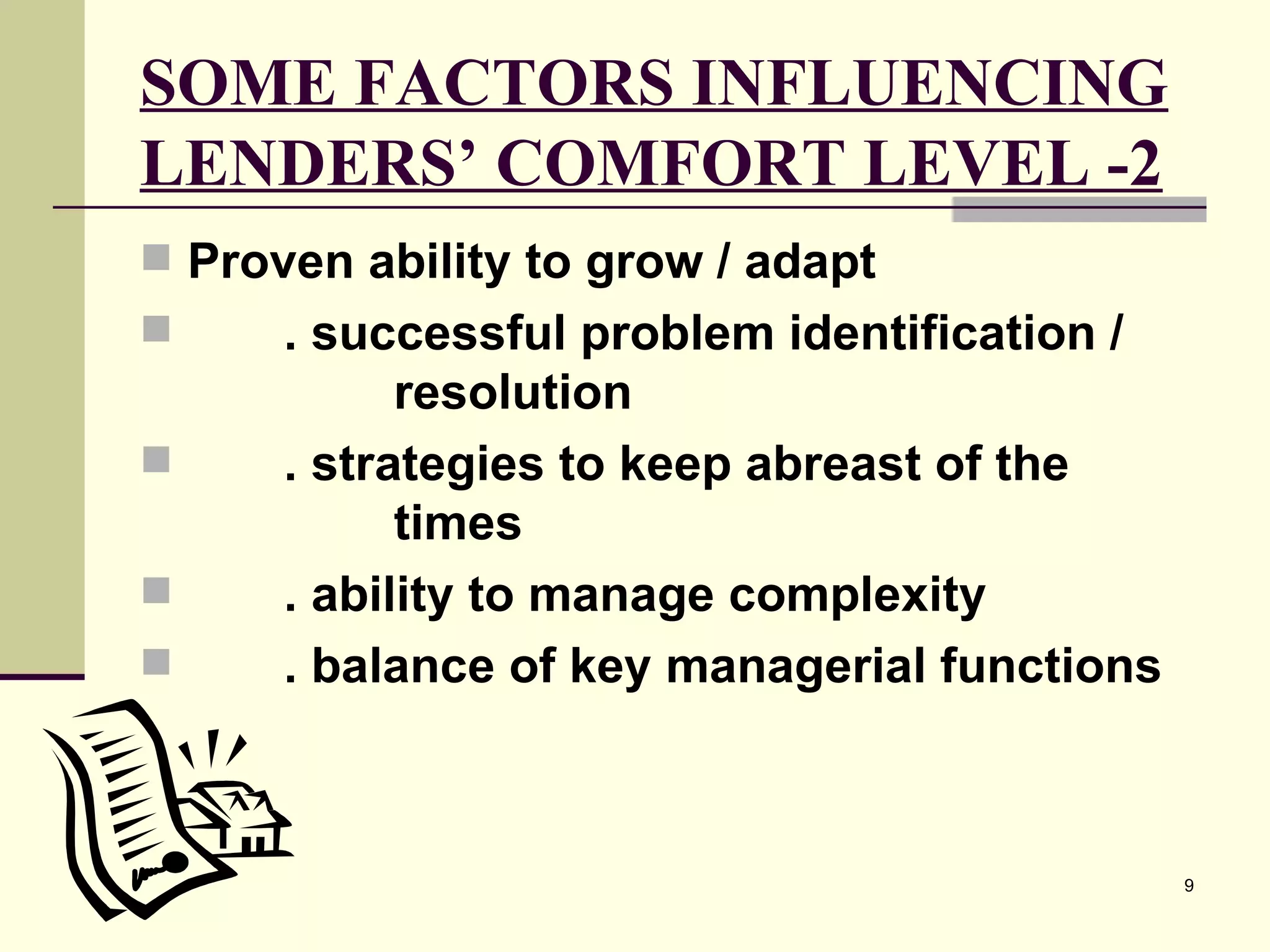 SOME FACTORS INFLUENCING LENDERS’ COMFORT LEVEL -2

Proven ability to grow / adapt

. successful problem identification / resolution

. strategies to keep abreast of the times

. ability to manage complexity

. balance of key managerial functions

9